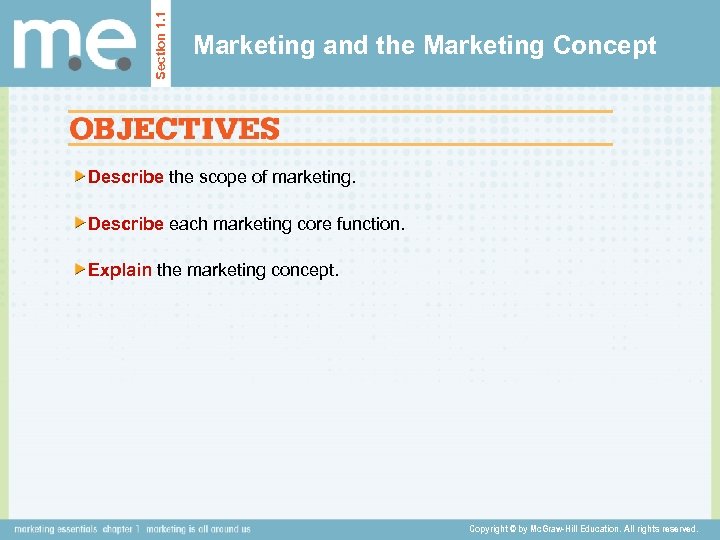 m.e.

Section 1.1

Marketing and the Marketing Concept

OBJECTIVES

Describe the scope of marketing.

Describe each marketing core function.

Explain the marketing concept.

marketing essentials chapter 1 marketing is all around us

Copyright © by McGraw-Hill Education. All rights reserved.